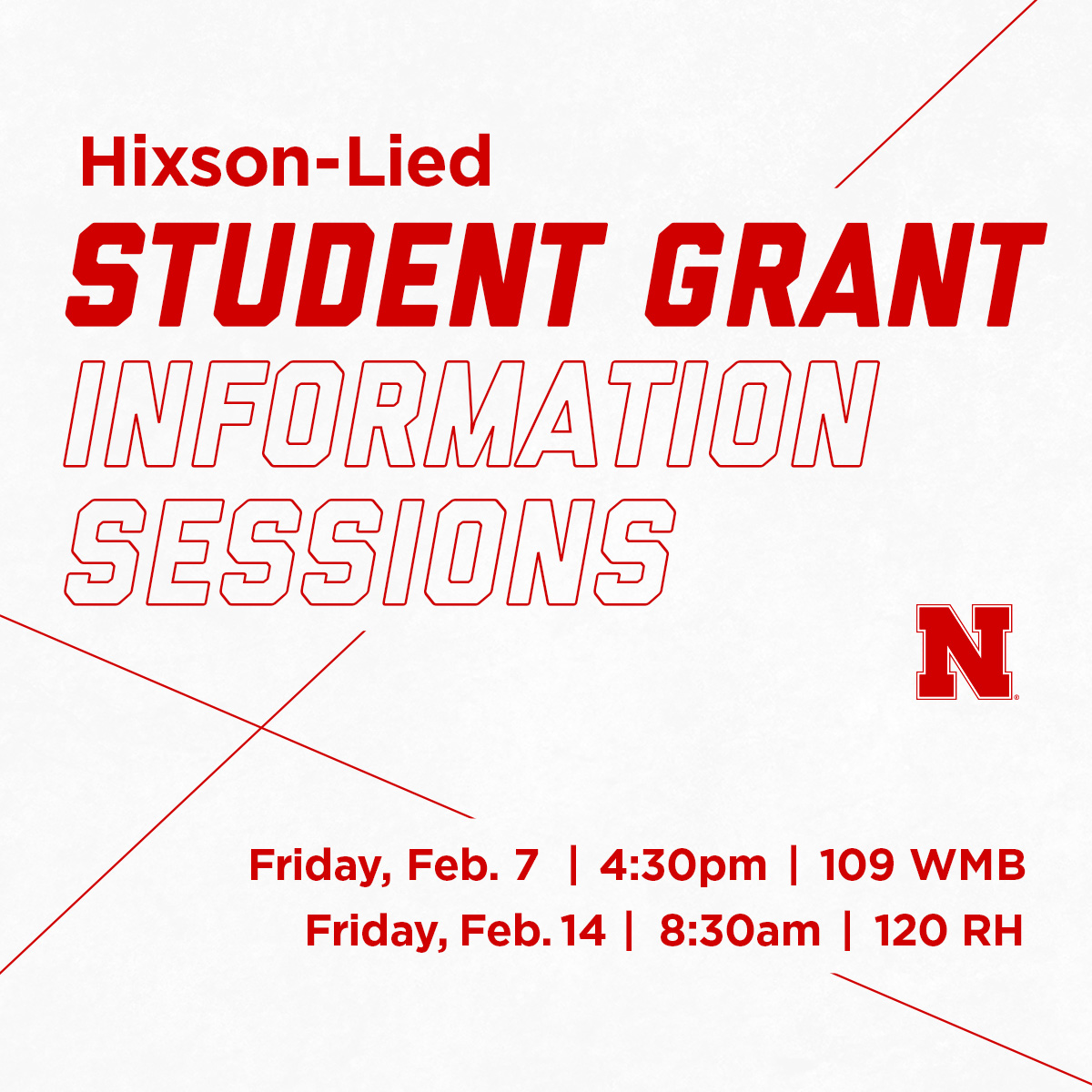 Hixson-Lied

STUDENT GRANT

INFORMATION SESSIONS

N

Friday, Feb. 7 | 4:30pm | 109 WMB

Friday, Feb. 14 | 8:30am | 120 RH